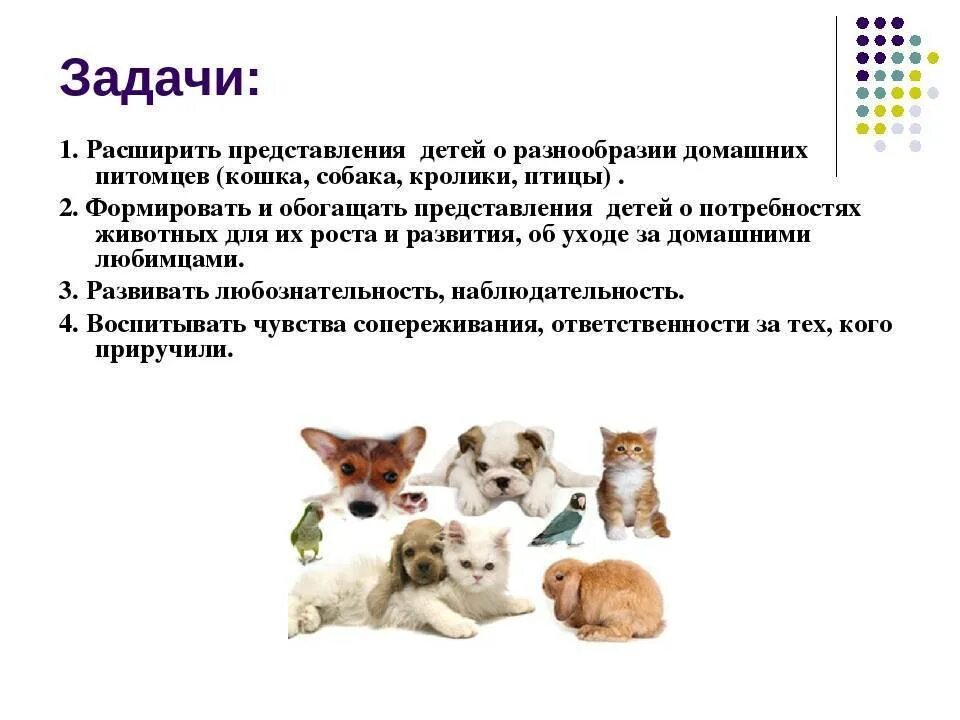 Задачи:

1. Расширить представления детей о разнообразии домашних питомцев (кошка, собака, кролики, птицы) .

2. Формировать и обогащать представления детей о потребностях животных для их роста и развития, об уходе за домашними любимцами.

3. Развивать любознательность, наблюдательность.

4. Воспитывать чувства сопереживания, ответственности за тех, кого приручили.